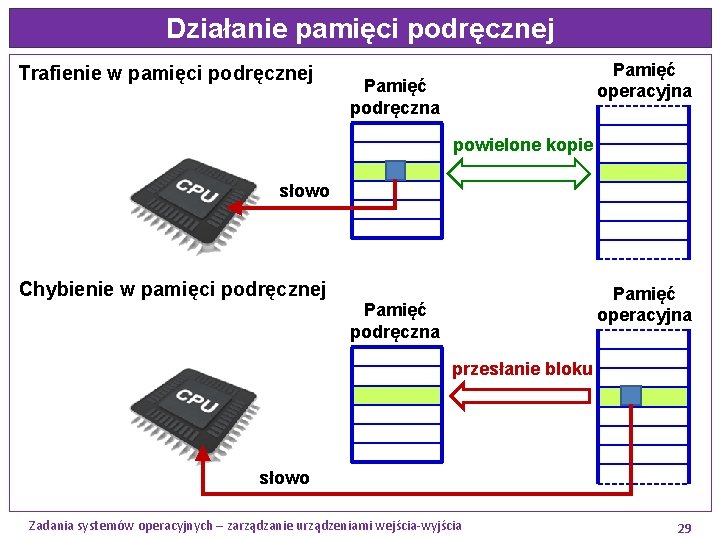 Działanie pamięci podręcznej

Trafienie w pamięci podręcznej

Pamięć podręczna

Pamięć operacyjna

powielone kopie

CPU

słowo

Chybienie w pamięci podręcznej

Pamięć podręczna

Pamięć operacyjna

przesłanie bloku

CPU

słowo

Zadania systemów operacyjnych – zarządzanie urządzeniami wejścia-wyjścia

29